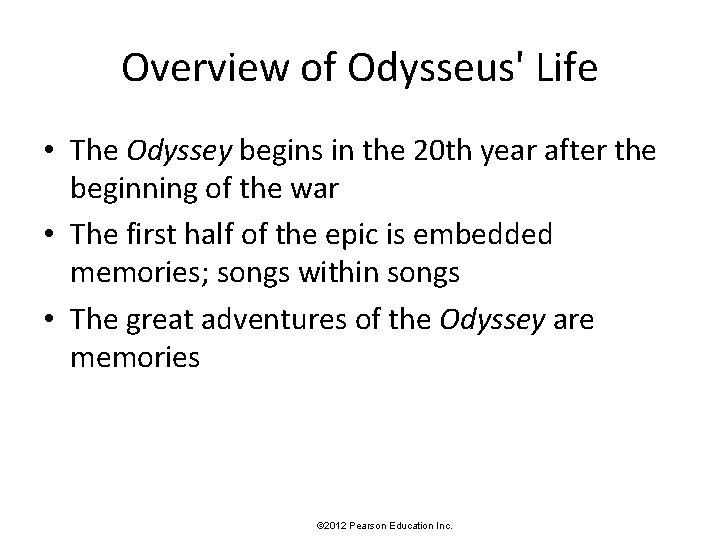 Overview of Odysseus' Life

• The Odyssey begins in the 20th year after the beginning of the war
• The first half of the epic is embedded memories; songs within songs
• The great adventures of the Odyssey are memories

©2012 Pearson Education Inc.